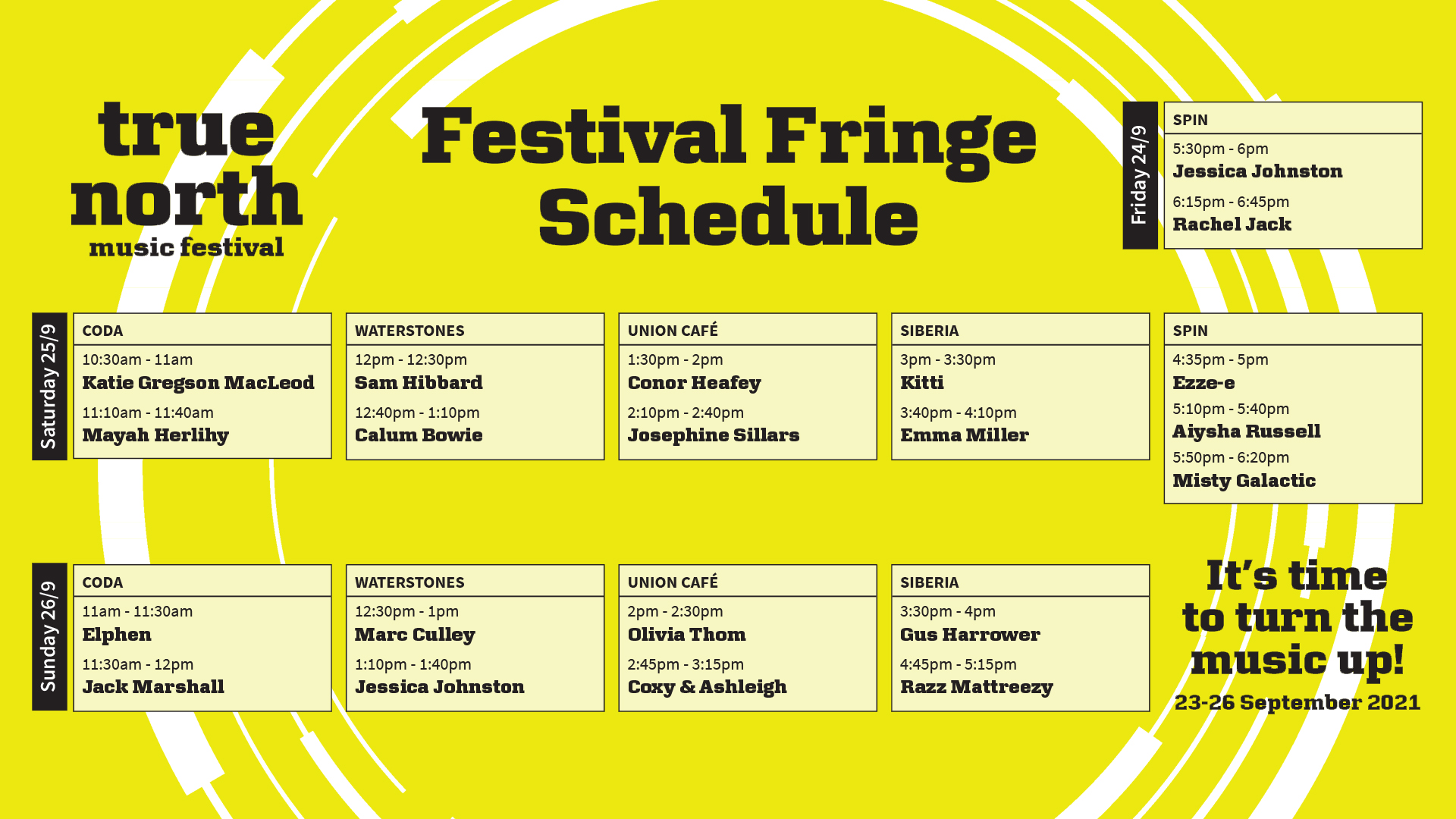 true north
music festival

Festival Fringe Schedule

Friday 24/9

SPIN
5:30pm - 6pm
Jessica Johnston
6:15pm - 6:45pm
Rachel Jack

Saturday 25/9

CODA
10:30am - 11am
Katie Gregson MacLeod
11:10am - 11:40am
Mayah Herlihy

WATERSTONES
12pm - 12:30pm
Sam Hibbard
12:40pm - 1:10pm
Calum Bowie

UNION CAFÉ
1:30pm - 2pm
Conor Heafey
2:10pm - 2:40pm
Josephine Sillars

SIBERIA
3pm - 3:30pm
Kitti
3:40pm - 4:10pm
Emma Miller

SPIN
4:35pm - 5pm
Ezze-e
5:10pm - 5:40pm
Aiysha Russell
5:50pm - 6:20pm
Misty Galactic

Sunday 26/9

CODA
11am - 11:30am
Elphen
11:30am - 12pm
Jack Marshall

WATERSTONES
12:30pm - 1pm
Marc Culley
1:10pm - 1:40pm
Jessica Johnston

UNION CAFÉ
2pm - 2:30pm
Olivia Thom
2:45pm - 3:15pm
Coxy & Ashleigh

SIBERIA
3:30pm - 4pm
Gus Harrower
4:45pm - 5:15pm
Razz Mattreezy

It's time to turn the music up!
23-26 September 2021